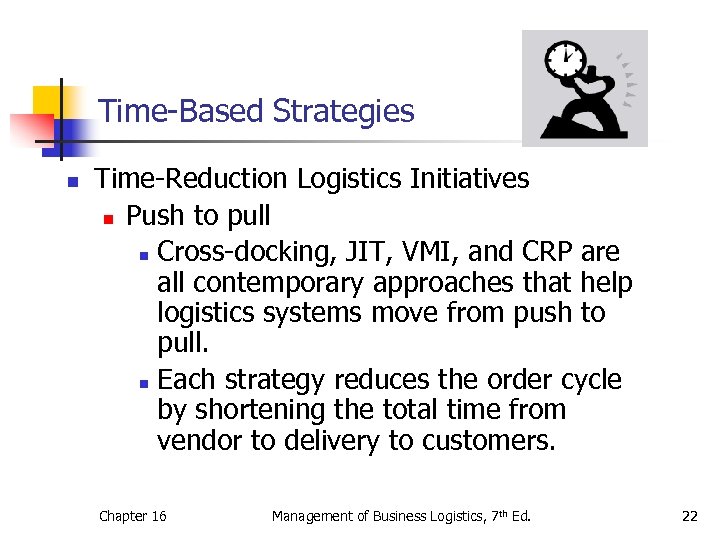 Time-Based Strategies

Time-Reduction Logistics Initiatives

Push to pull

Cross-docking, JIT, VMI, and CRP are all contemporary approaches that help logistics systems move from push to pull.

Each strategy reduces the order cycle by shortening the total time from vendor to delivery to customers.

Chapter 16

Management of Business Logistics, 7$^{th}$ Ed.

22